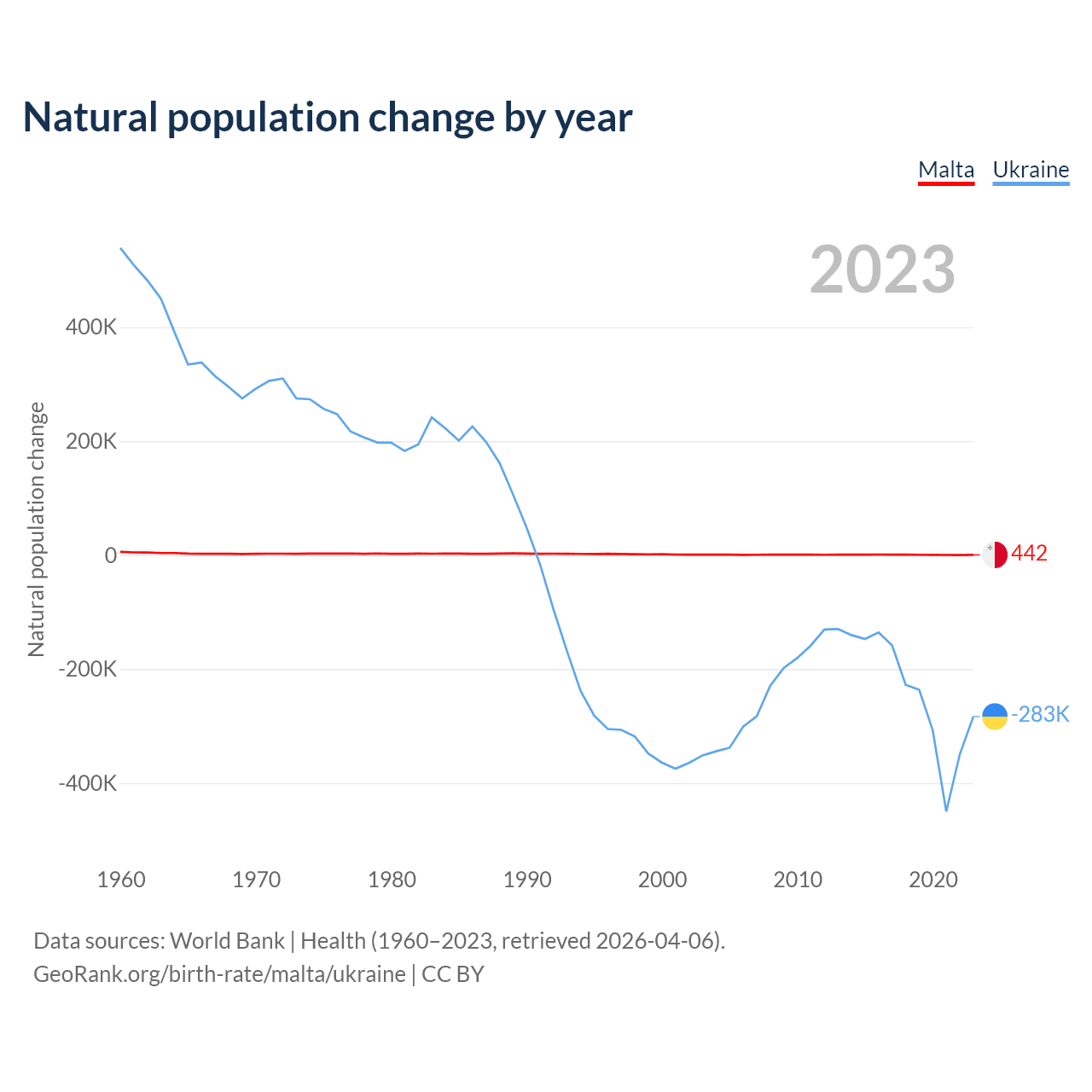 Natural population change by year

Malta Ukraine

2023

Natural population change

400K
200K
0
-200K
-400K

442
-283K

1960 1970 1980 1990 2000 2010 2020

Data sources: World Bank | Health (1960–2023, retrieved 2026-04-06).
GeoRank.org/birth-rate/malta/ukraine | CC BY